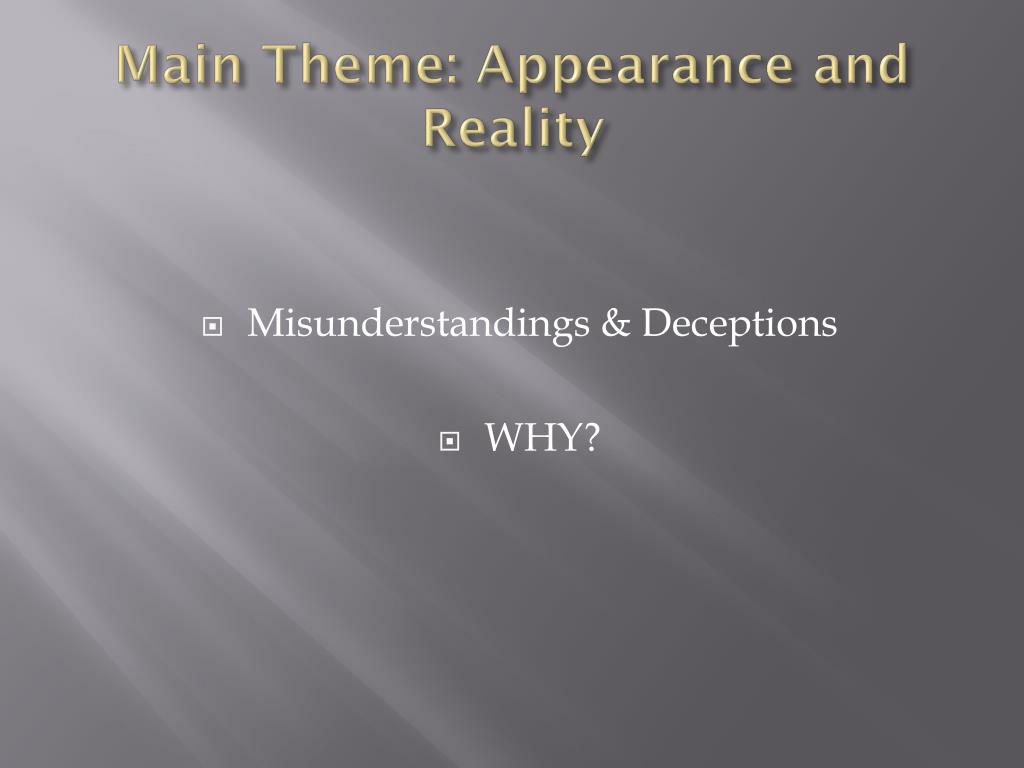 Main Theme: Appearance and Reality

Misunderstandings & Deceptions

WHY?